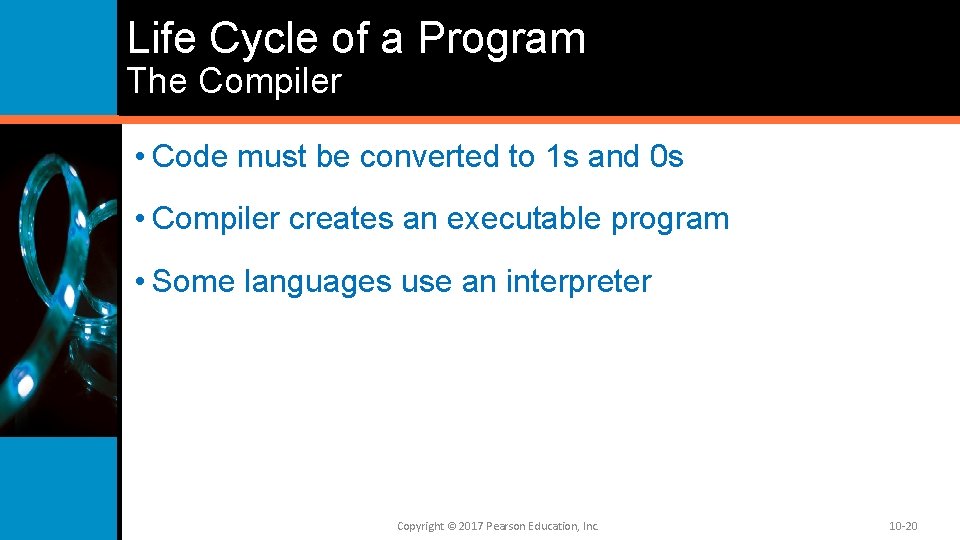 Life Cycle of a Program
The Compiler

• Code must be converted to 1s and 0s

• Compiler creates an executable program

• Some languages use an interpreter

Copyright © 2017 Pearson Education, Inc.

10-20